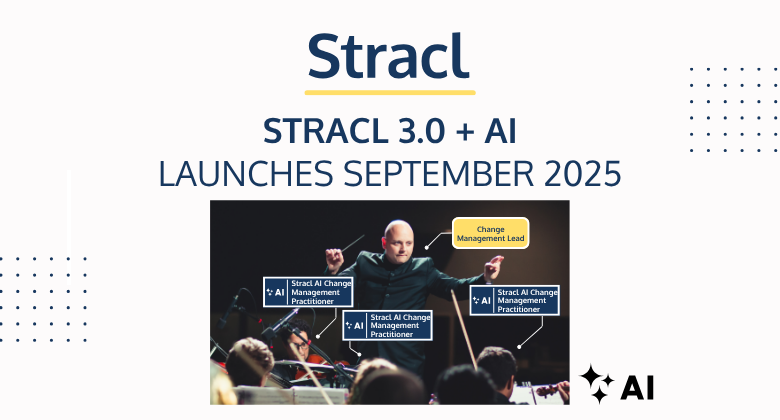 Stracl

STRACL 3.0 + AI
LAUNCHES SEPTEMBER 2025

Change Management Lead

AI Stracl AI Change Management Practitioner

AI Stracl AI Change Management Practitioner

AI Stracl AI Change Management Practitioner

AI